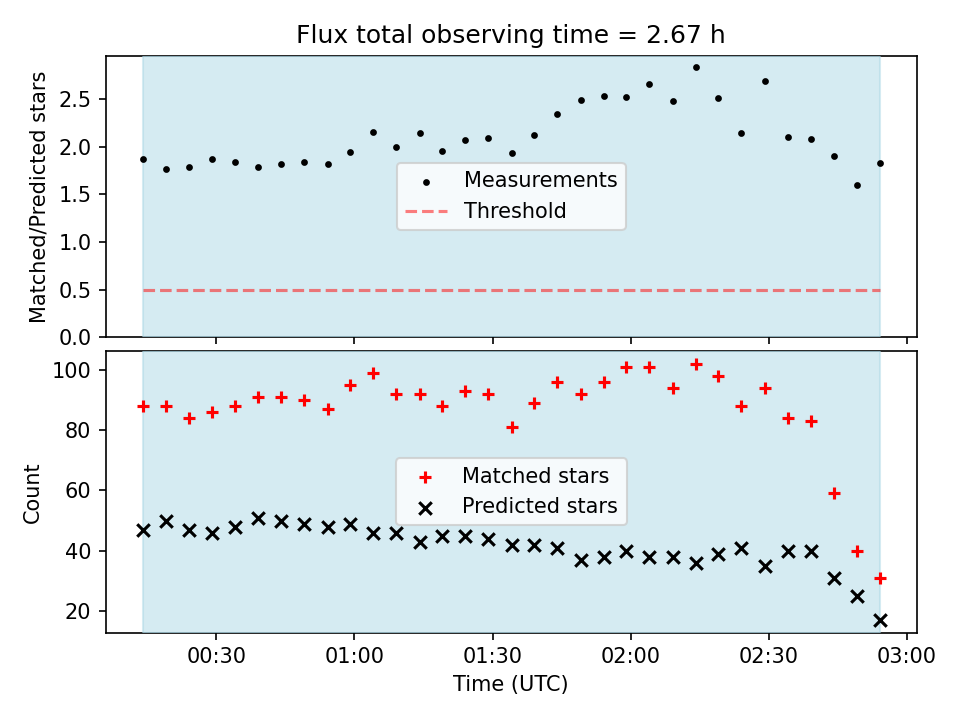 Flux total observing time = 2.67 h

Matched/Predicted stars

2.5
2.0
1.5
1.0
0.5
0.0

Measurements
Threshold

Count

100
80
60
40
20

Matched stars
Predicted stars

00:30
01:00
01:30
02:00
02:30
03:00

Time (UTC)